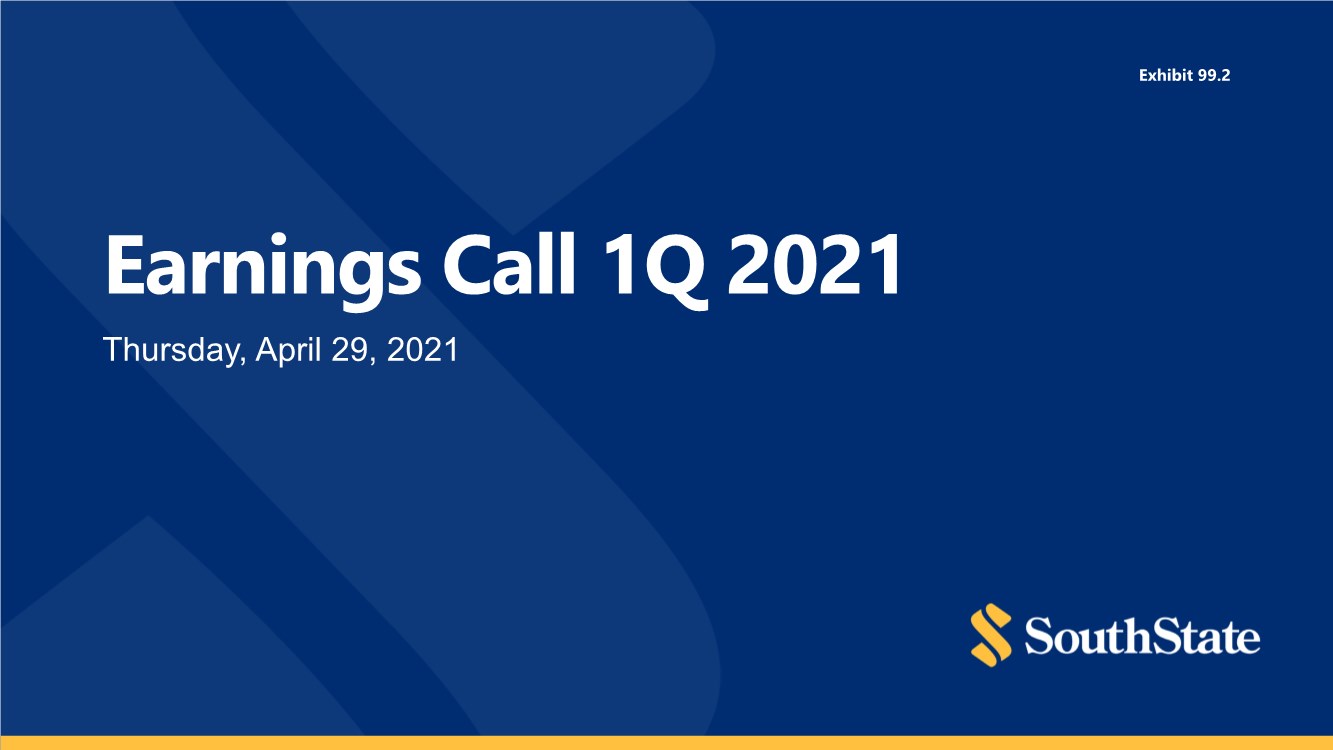 Exhibit 99.2

Earnings Call 1Q 2021

Thursday, April 29, 2021

SouthState